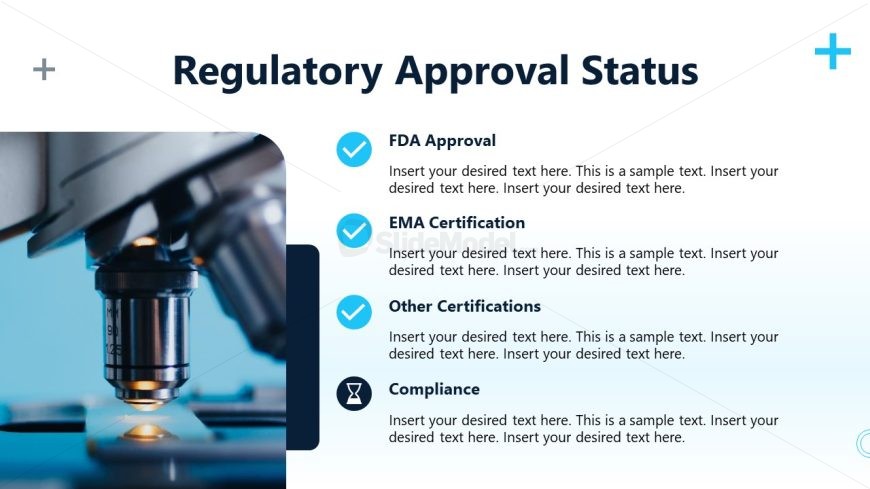 Regulatory Approval Status

FDA Approval

Insert your desired text here. This is a sample text. Insert your desired text here. Insert your desired text here.

EMA Certification

SlideModel

Insert your desired text here. This is a sample text. Insert your desired text here. Insert your desired text here.

Other Certifications

Insert your desired text here. This is a sample text. Insert your desired text here. Insert your desired text here.

Compliance

Insert your desired text here. This is a sample text. Insert your desired text here. Insert your desired text here.